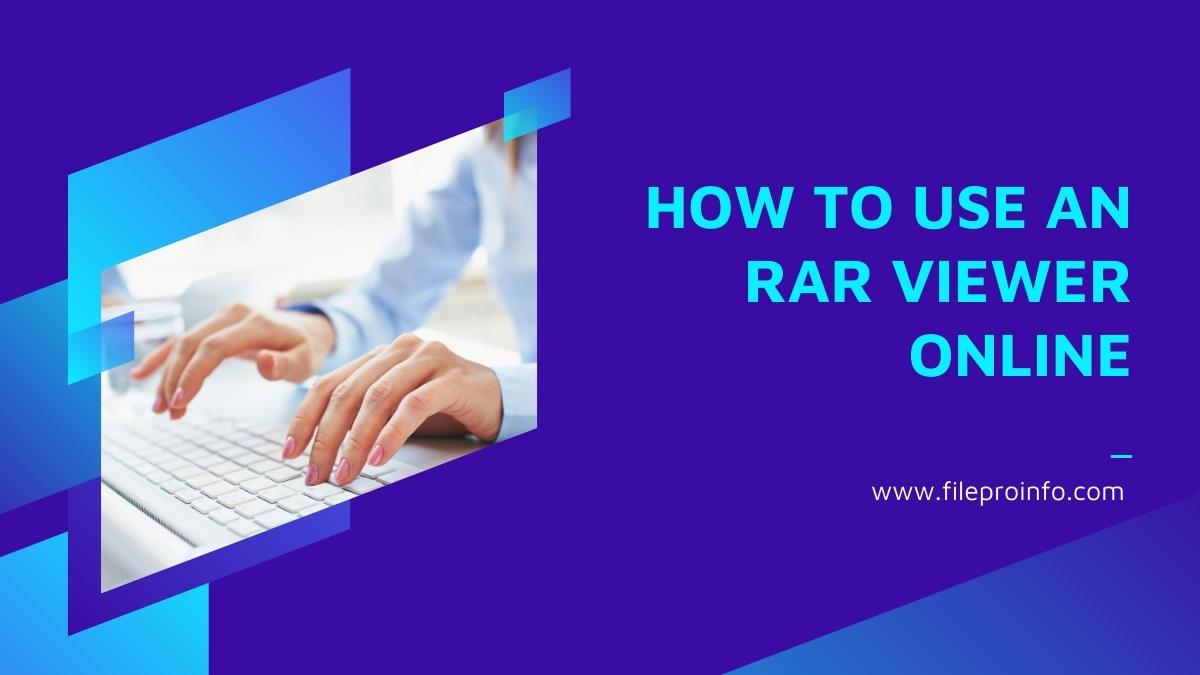 HOW TO USE AN RAR VIEWER ONLINE

www.fileproinfo.com